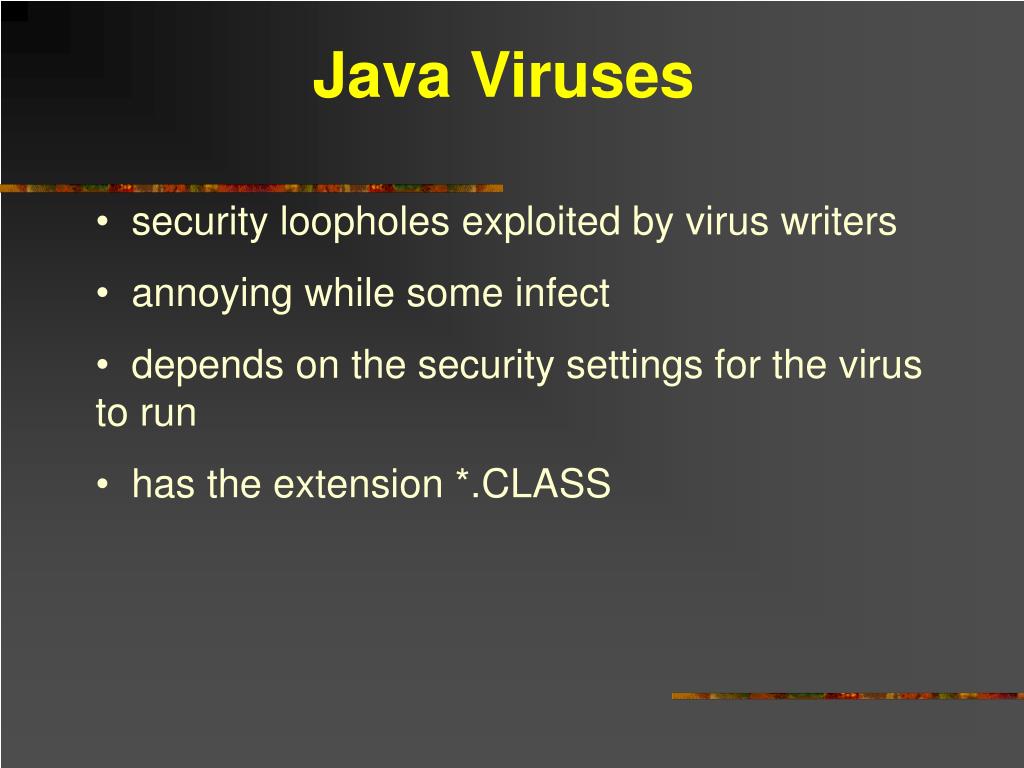 Java Viruses

• security loopholes exploited by virus writers

• annoying while some infect

• depends on the security settings for the virus to run

• has the extension *.CLASS